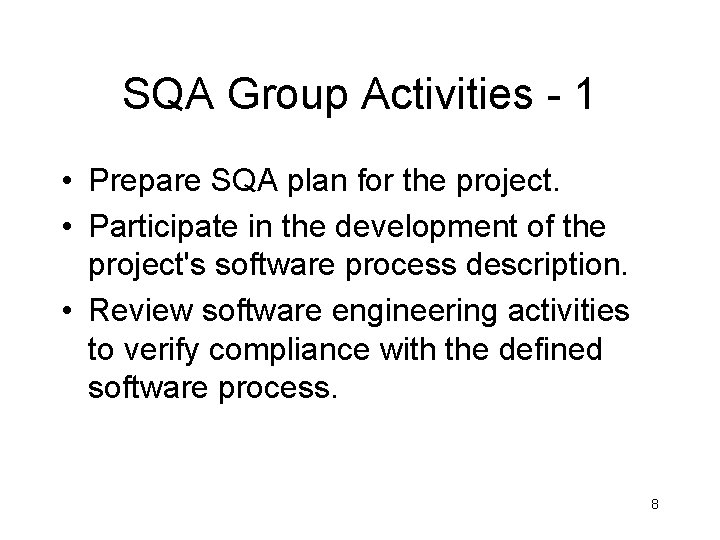 SQA Group Activities - 1

• Prepare SQA plan for the project.
• Participate in the development of the project's software process description.
• Review software engineering activities to verify compliance with the defined software process.

8